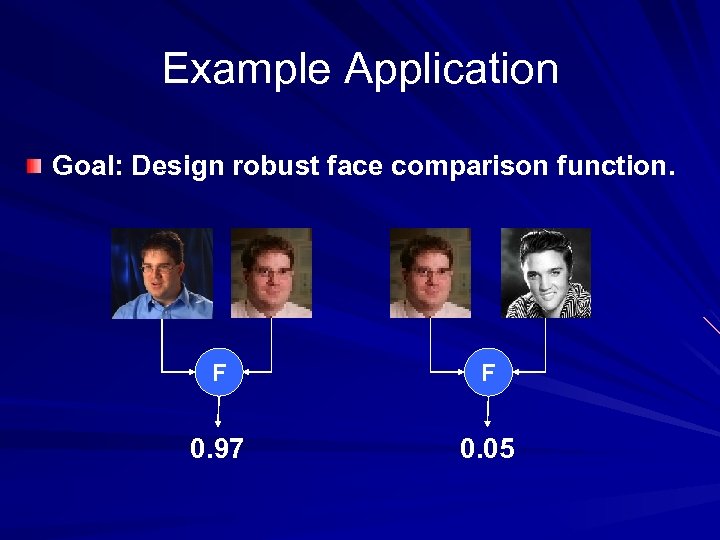 Example Application

Goal: Design robust face comparison function.

F

0.97

F

0.05